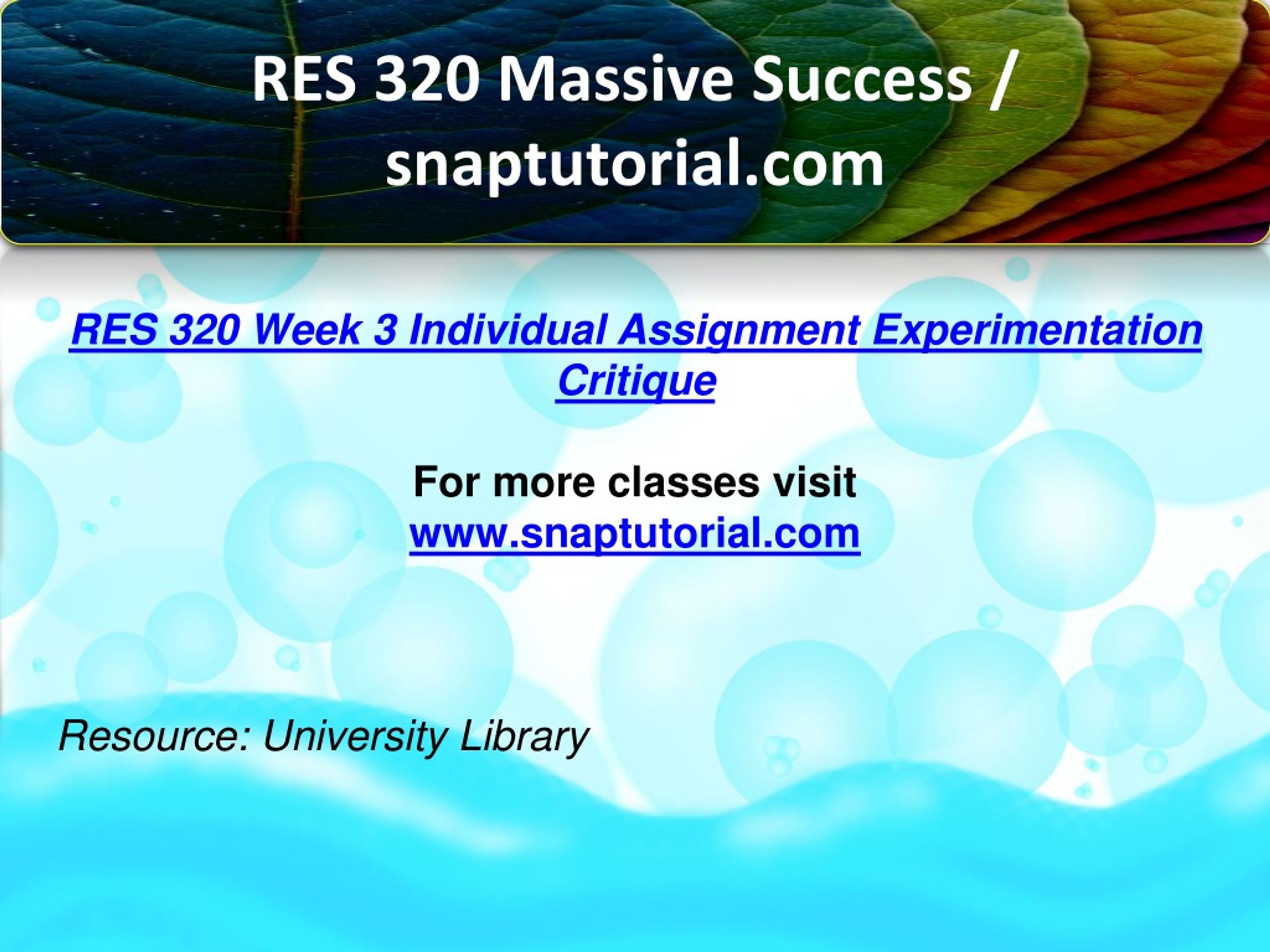 RES 320 Massive Success / snaptutorial.com

RES 320 Week 3 Individual Assignment Experimentation Critique

For more classes visit
www.snaptutorial.com

Resource: University Library